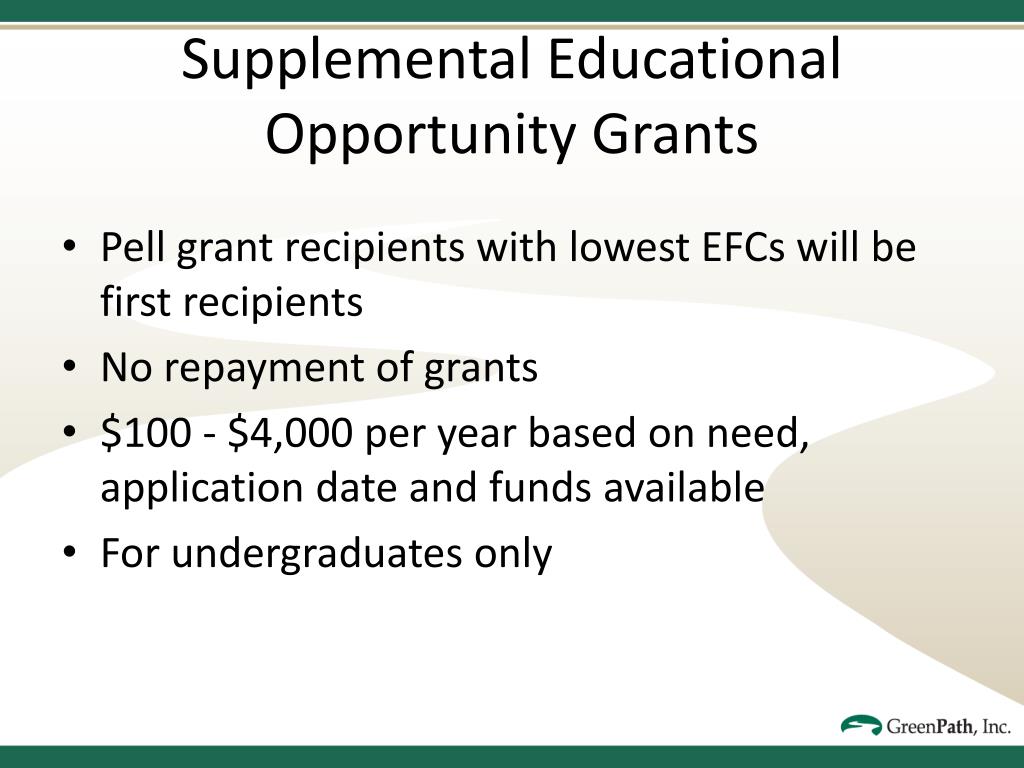 Supplemental Educational Opportunity Grants

• Pell grant recipients with lowest EFCs will be first recipients
• No repayment of grants
• \$100 - \$4,000 per year based on need, application date and funds available
• For undergraduates only

GreenPath, Inc.